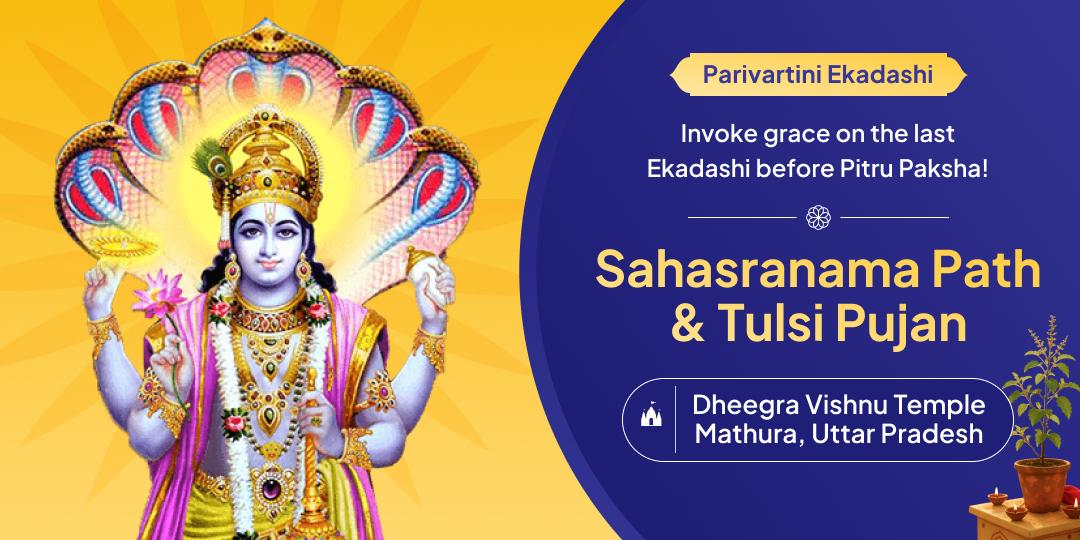 Parivartini Ekadashi

Invoke grace on the last Ekadashi before Pitru Paksha!

Sahasranama Path & Tulsi Pujan

Dheegra Vishnu Temple
Mathura, Uttar Pradesh